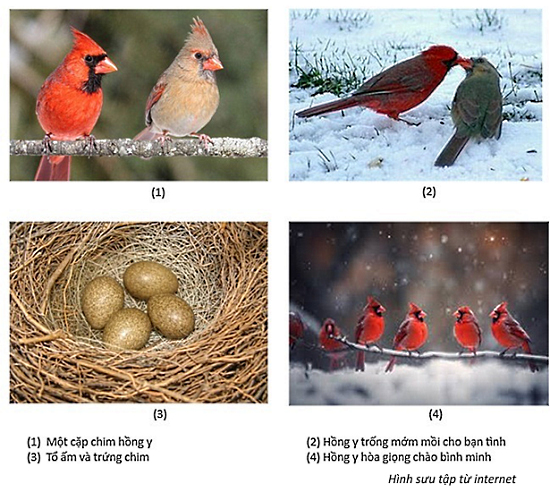 (1)

(2)

(3)

(4)

(1) Một cặp chim hồng y
(3) Tổ ấm và trứng chim

(2) Hồng y trống mớm mồi cho bạn tình
(4) Hồng y hòa giọng chào bình minh

Hình sưu tập từ internet